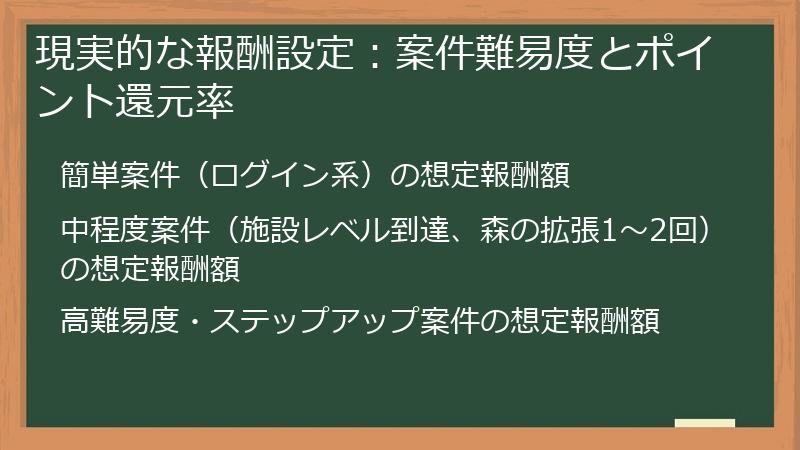 現実的な報酬設定：案件難易度とポイント還元率

簡単案件（ログイン系）の想定報酬額

中程度案件（施設レベル到達、森の拡張1～2回）の想定報酬額

高難易度・ステップアップ案件の想定報酬額